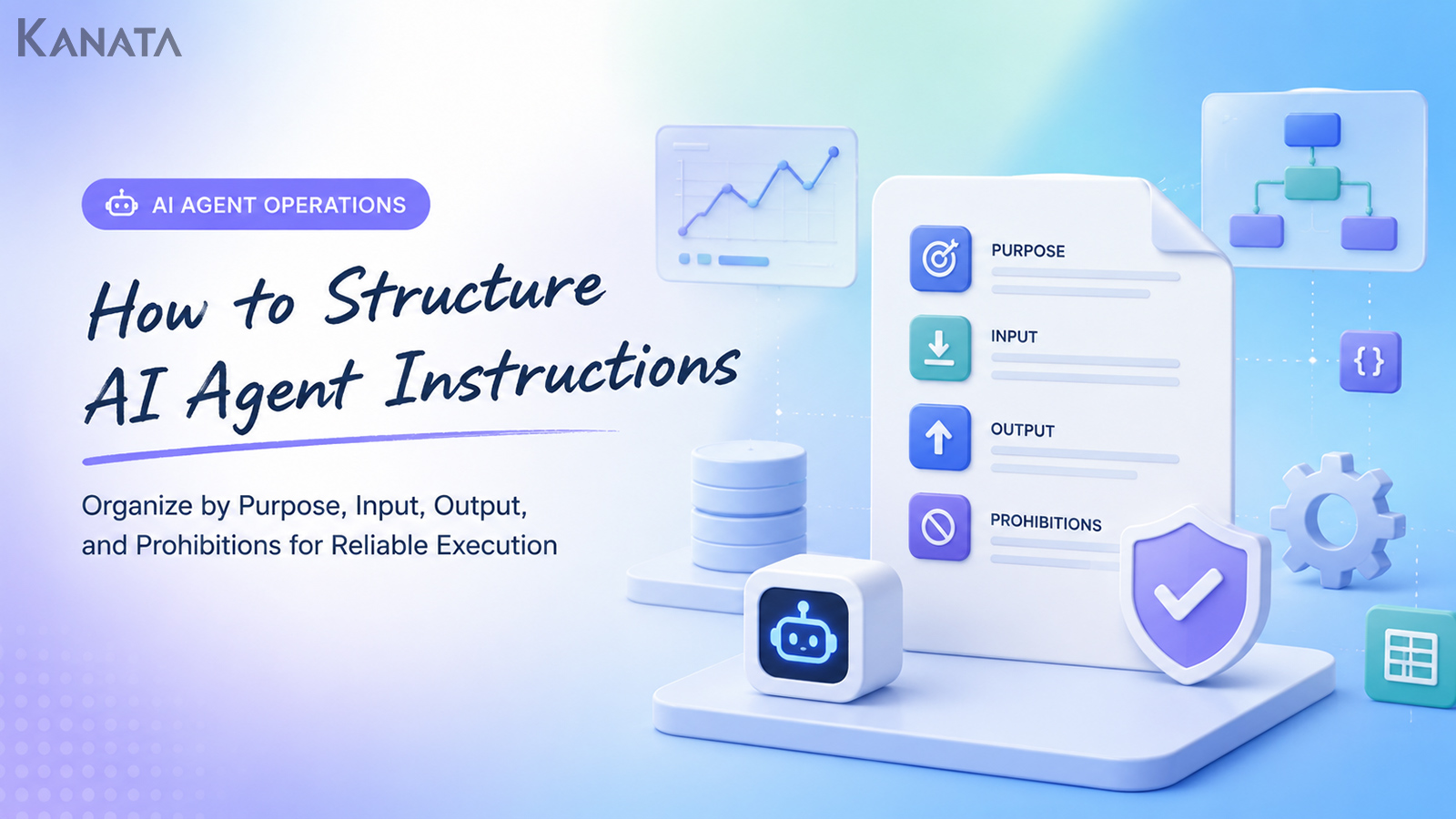 KANATA

AI AGENT OPERATIONS

How to Structure AI Agent Instructions

Organize by Purpose, Input, Output, and Prohibitions for Reliable Execution

PURPOSE

INPUT

OUTPUT

PROHIBITIONS

{ }